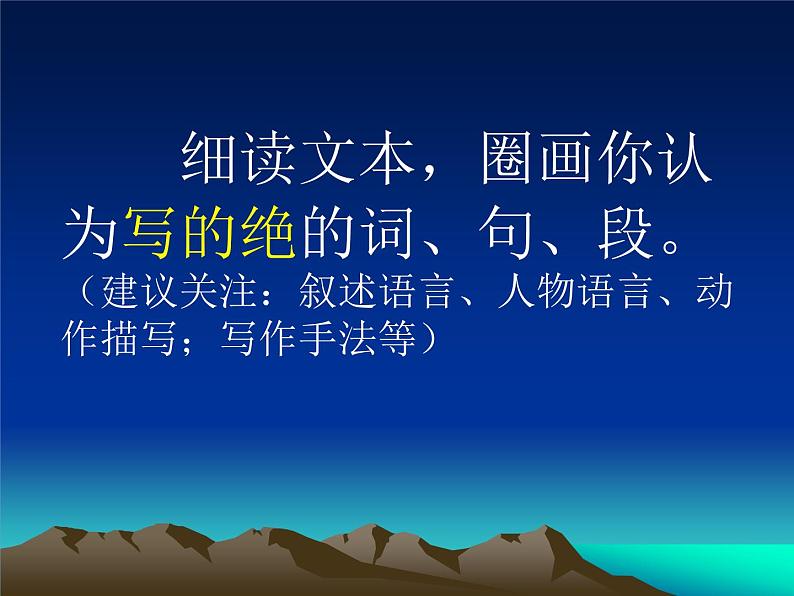 细读文本，圈画你认为写的绝的词、句、段。

（建议关注：叙述语言、人物语言、动作描写；写作手法等）